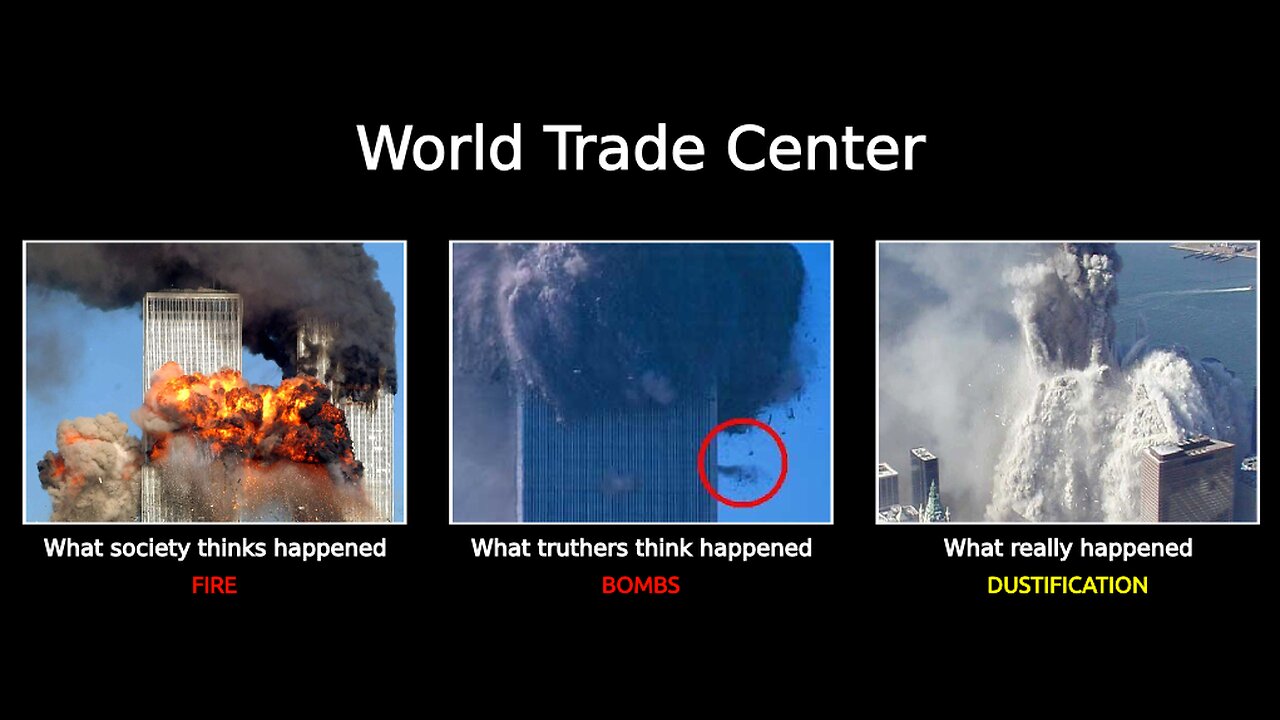 World Trade Center

What society thinks happened
FIRE

What truthers think happened
BOMBS

What really happened
DUSTIFICATION